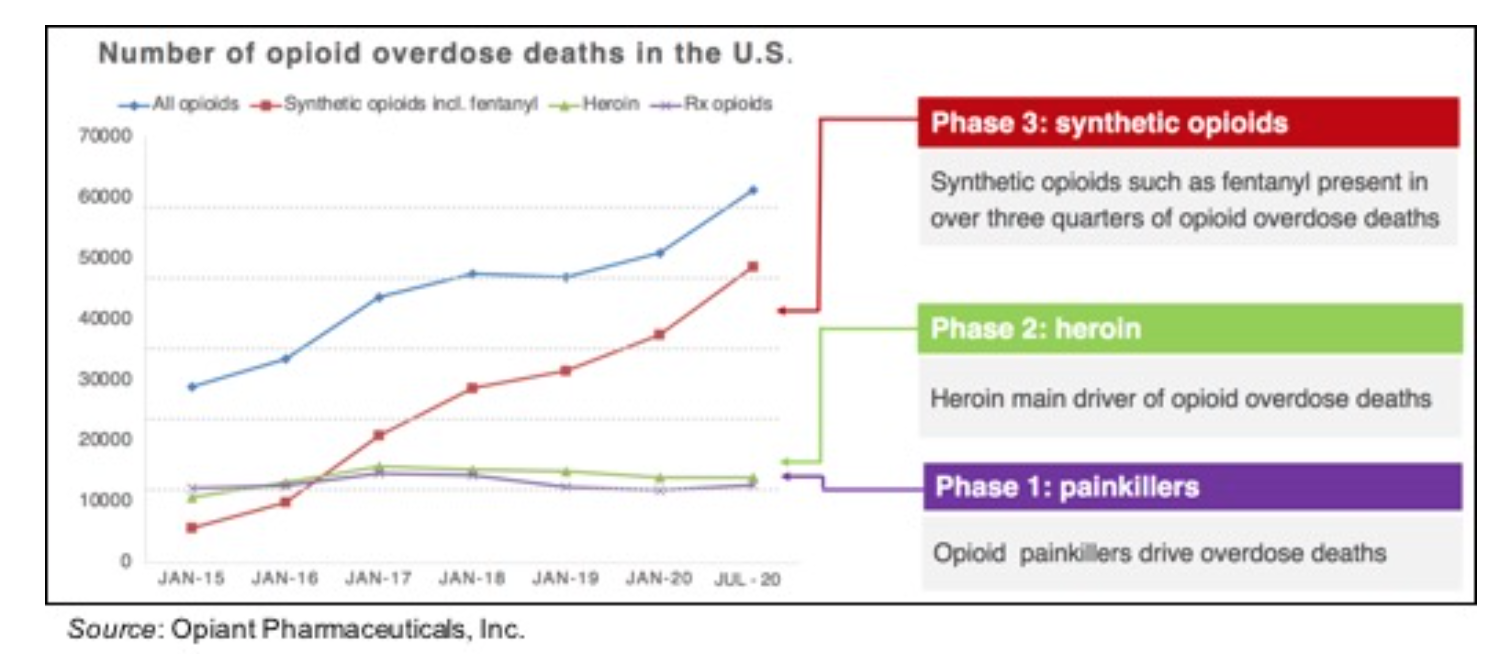 Number of opioid overdose deaths in the U.S.

All opioids
Synthetic opioids incl. fentanyl
Heroin
Rx opioids

70000
60000
50000
40000
30000
20000
10000
0

JAN-15
JAN-16
JAN-17
JAN-18
JAN-19
JAN-20
JUL - 20

Phase 3: synthetic opioids

Synthetic opioids such as fentanyl present in over three quarters of opioid overdose deaths

Phase 2: heroin

Heroin main driver of opioid overdose deaths

Phase 1: painkillers

Opioid painkillers drive overdose deaths

Source: Opiant Pharmaceuticals, Inc.